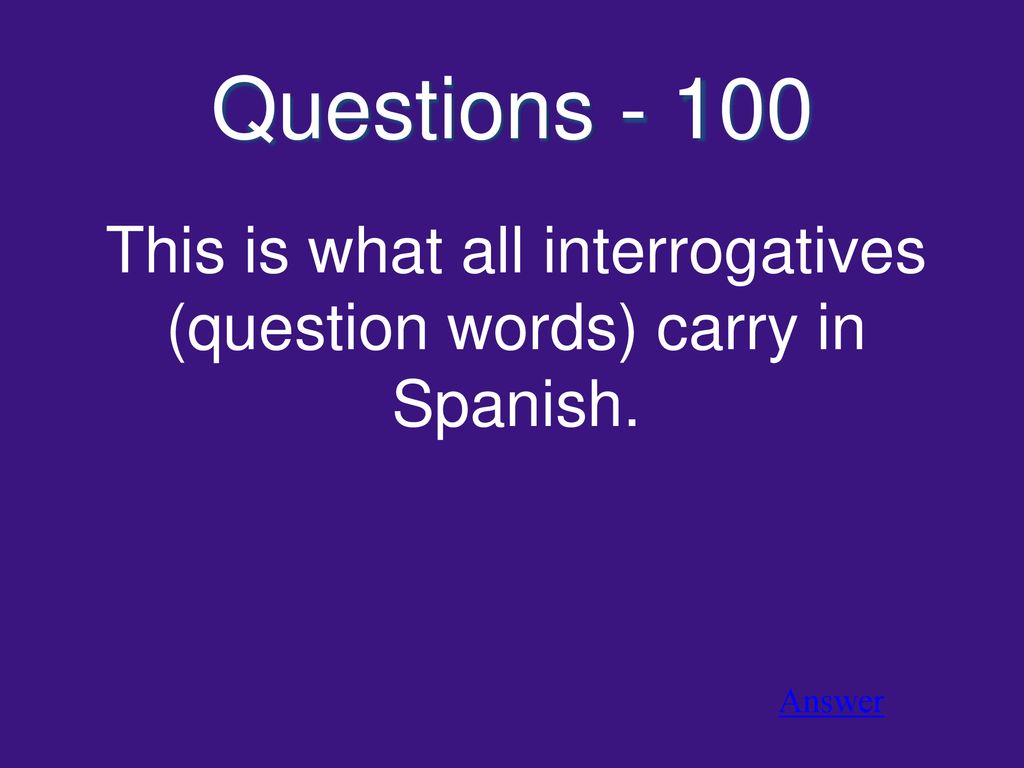 Questions - 100

This is what all interrogatives (question words) carry in Spanish.

Answer